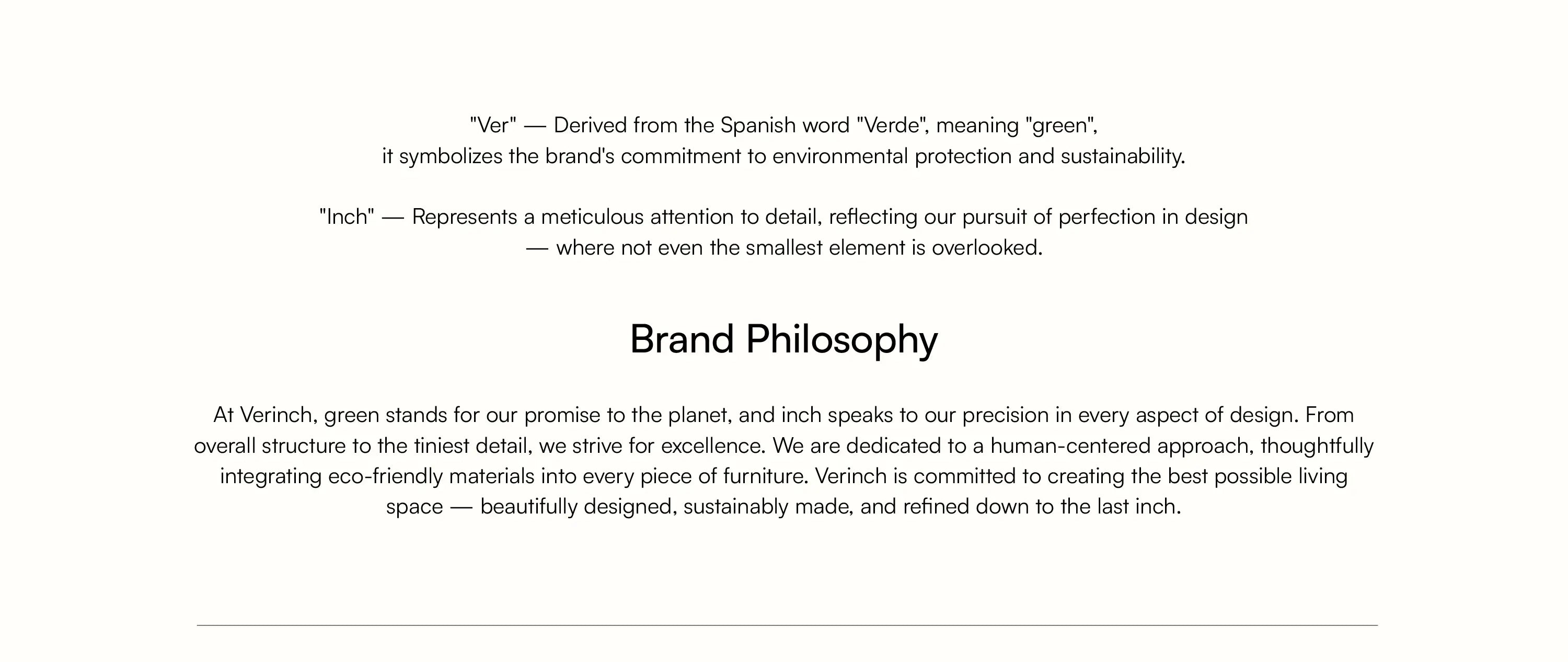 "Ver" — Derived from the Spanish word "Verde", meaning "green", it symbolizes the brand's commitment to environmental protection and sustainability.

"Inch" — Represents a meticulous attention to detail, reflecting our pursuit of perfection in design — where not even the smallest element is overlooked.

Brand Philosophy

At Verinch, green stands for our promise to the planet, and inch speaks to our precision in every aspect of design. From overall structure to the tiniest detail, we strive for excellence. We are dedicated to a human-centered approach, thoughtfully integrating eco-friendly materials into every piece of furniture. Verinch is committed to creating the best possible living space — beautifully designed, sustainably made, and refined down to the last inch.